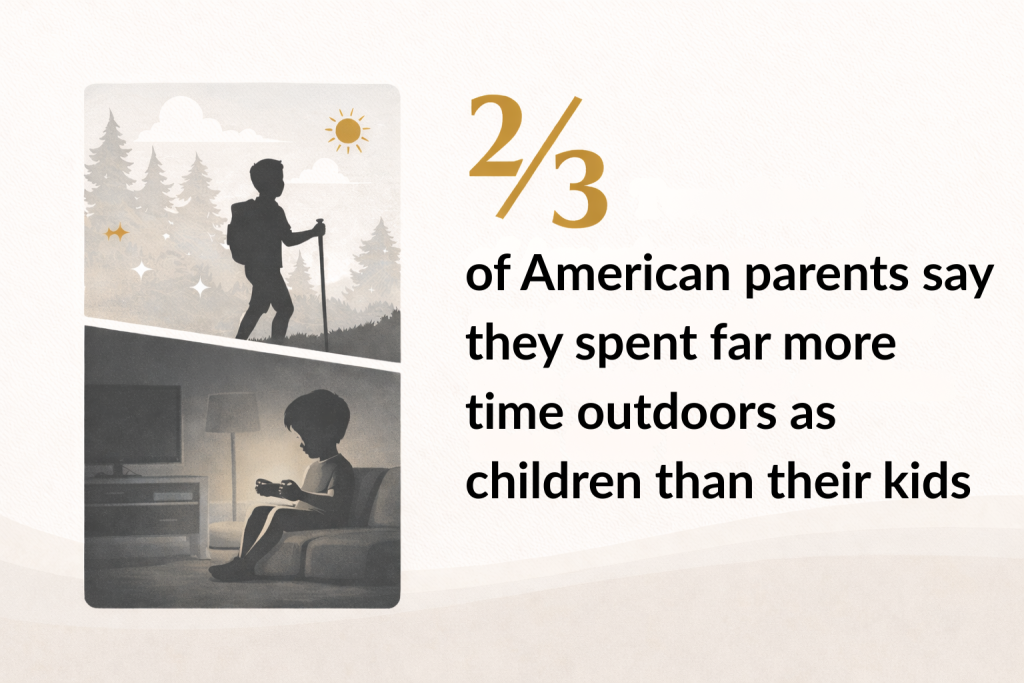 $\frac{2}{3}$

of American parents say they spent far more time outdoors as children than their kids